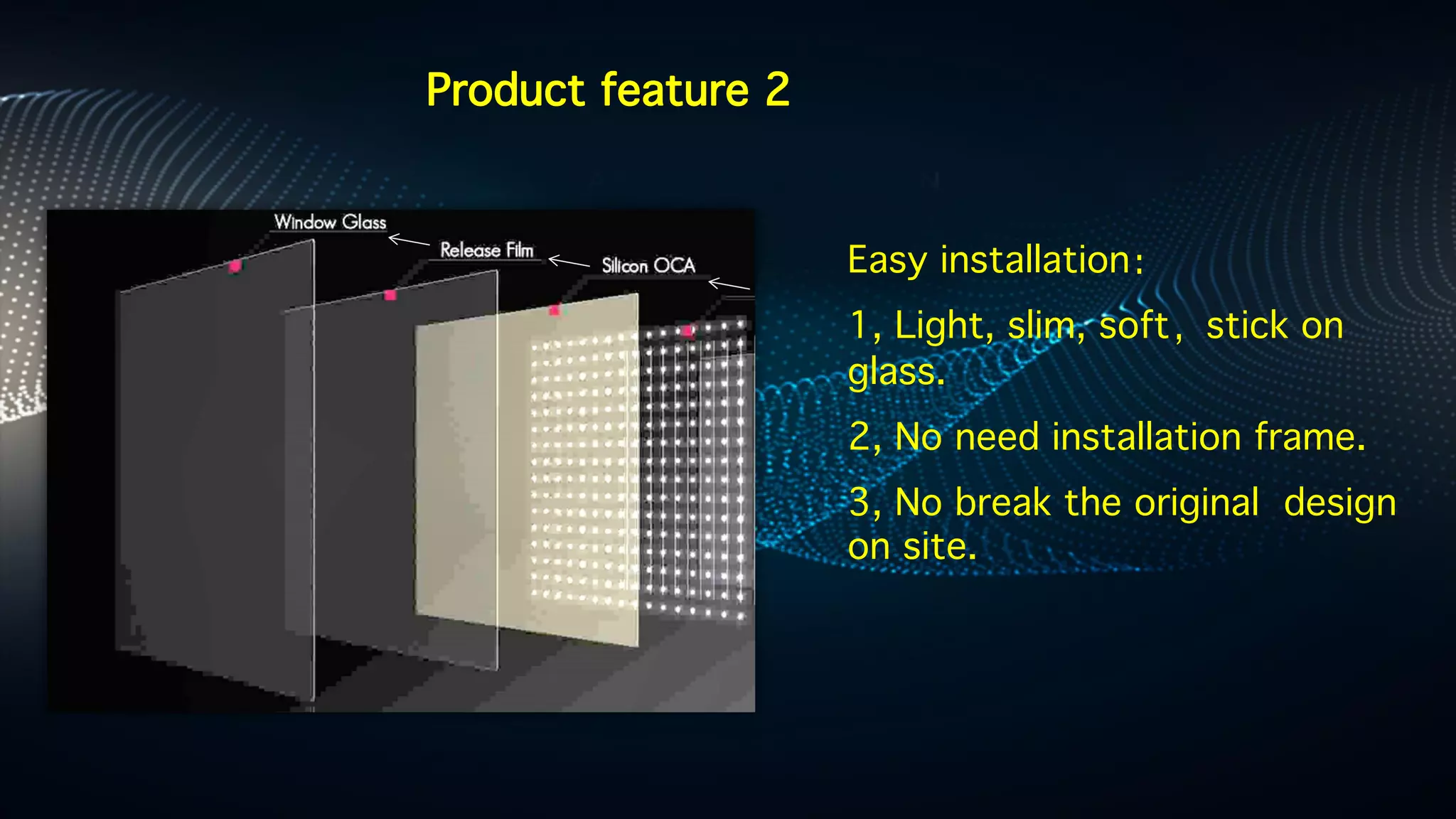 Product feature 2

Window Glass

Release Film

Silicon OCA

Easy installation:

1, Light, slim, soft, stick on glass.

2, No need installation frame.

3, No break the original design on site.